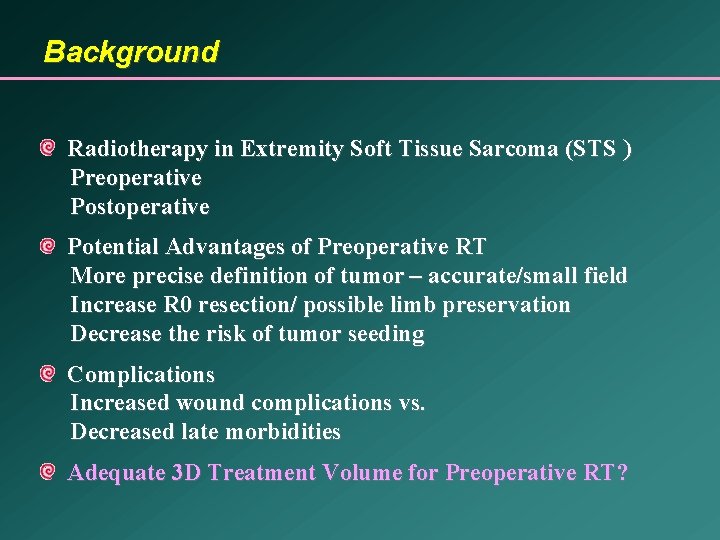 Background

Radiotherapy in Extremity Soft Tissue Sarcoma (STS )
Preoperative
Postoperative

Potential Advantages of Preoperative RT
More precise definition of tumor – accurate/small field
Increase R0 resection/ possible limb preservation
Decrease the risk of tumor seeding

Complications
Increased wound complications vs.
Decreased late morbidities

Adequate 3D Treatment Volume for Preoperative RT?